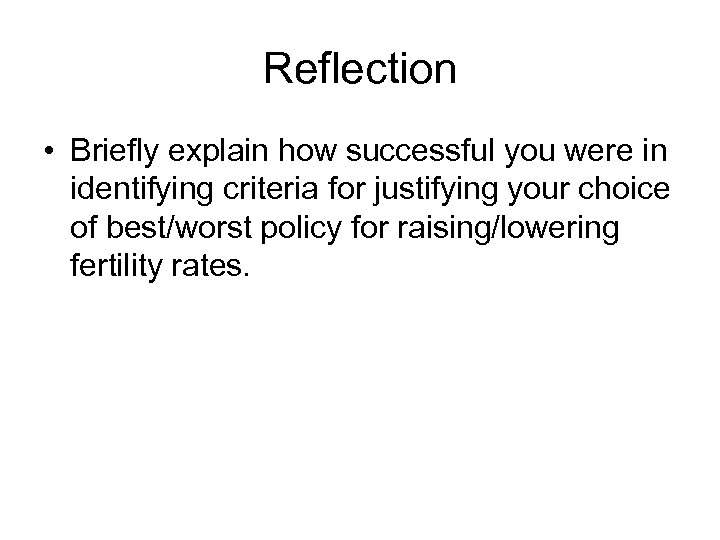 Reflection

• Briefly explain how successful you were in identifying criteria for justifying your choice of best/worst policy for raising/lowering fertility rates.